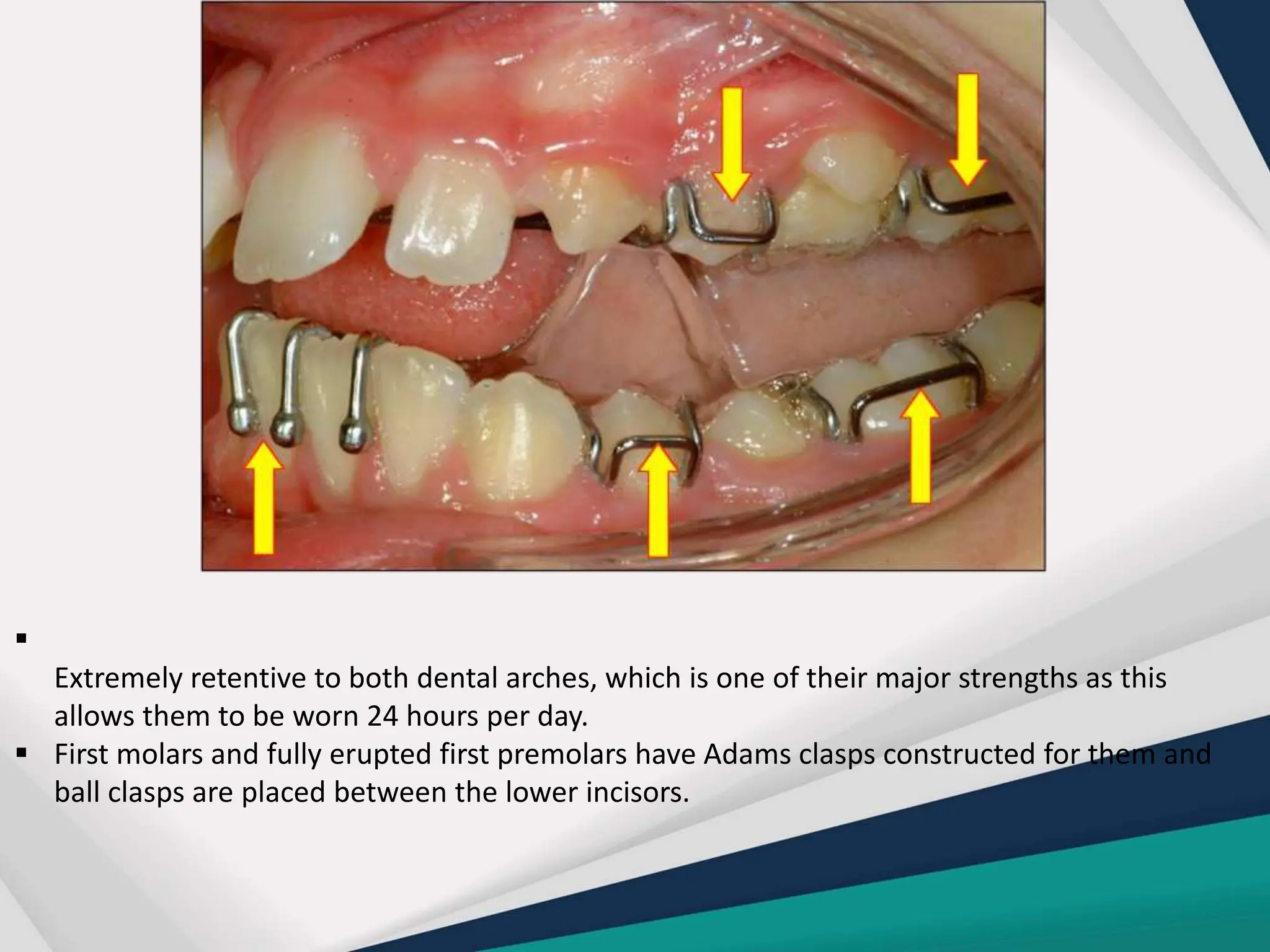 ▪ Extremely retentive to both dental arches, which is one of their major strengths as this allows them to be worn 24 hours per day.

▪ First molars and fully erupted first premolars have Adams clasps constructed for them and ball clasps are placed between the lower incisors.